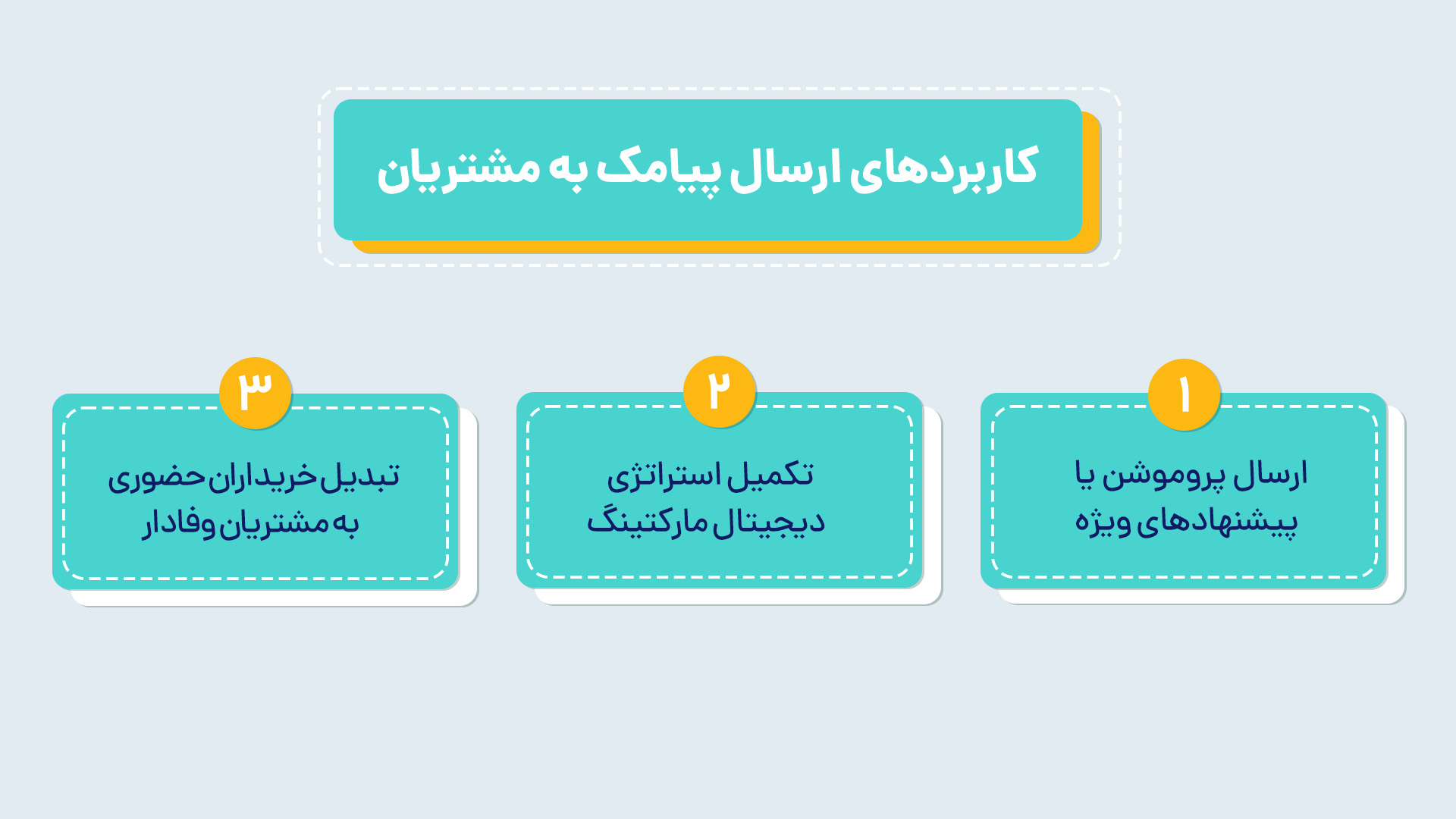 کاربردهای ارسال پیامک به مشتریان

۱
ارسال پروموشن یا پیشنهادهای ویژه

۲
تکمیل استراتژی دیجیتال مارکتینگ

۳
تبدیل خریداران حضوری به مشتریان وفادار